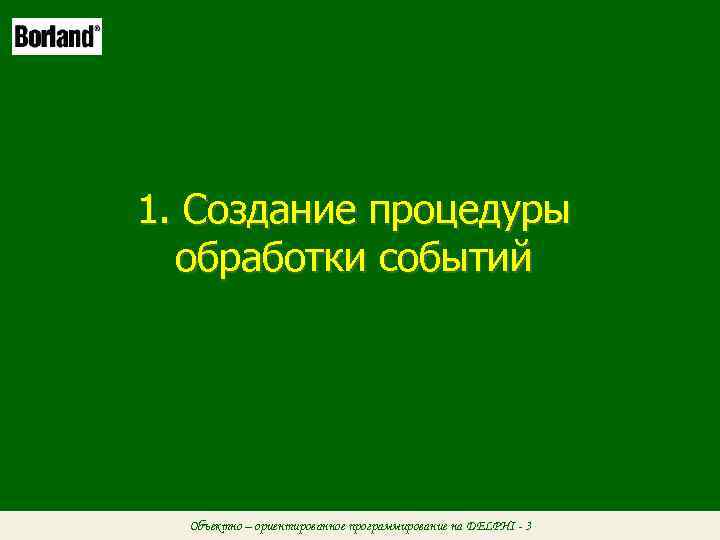 Borland®

1. Создание процедуры обработки событий

Объектно – ориентированное программирование на DELPHI - 3